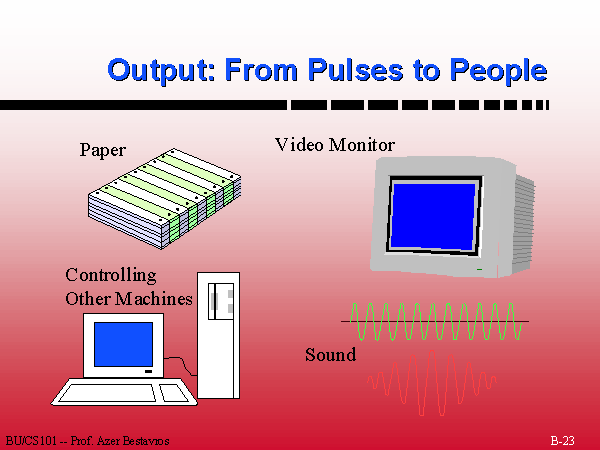 Output: From Pulses to People

Paper

Video Monitor

Controlling Other Machines

Sound

BU/CS101 -- Prof. Azer Bestavros

B-23